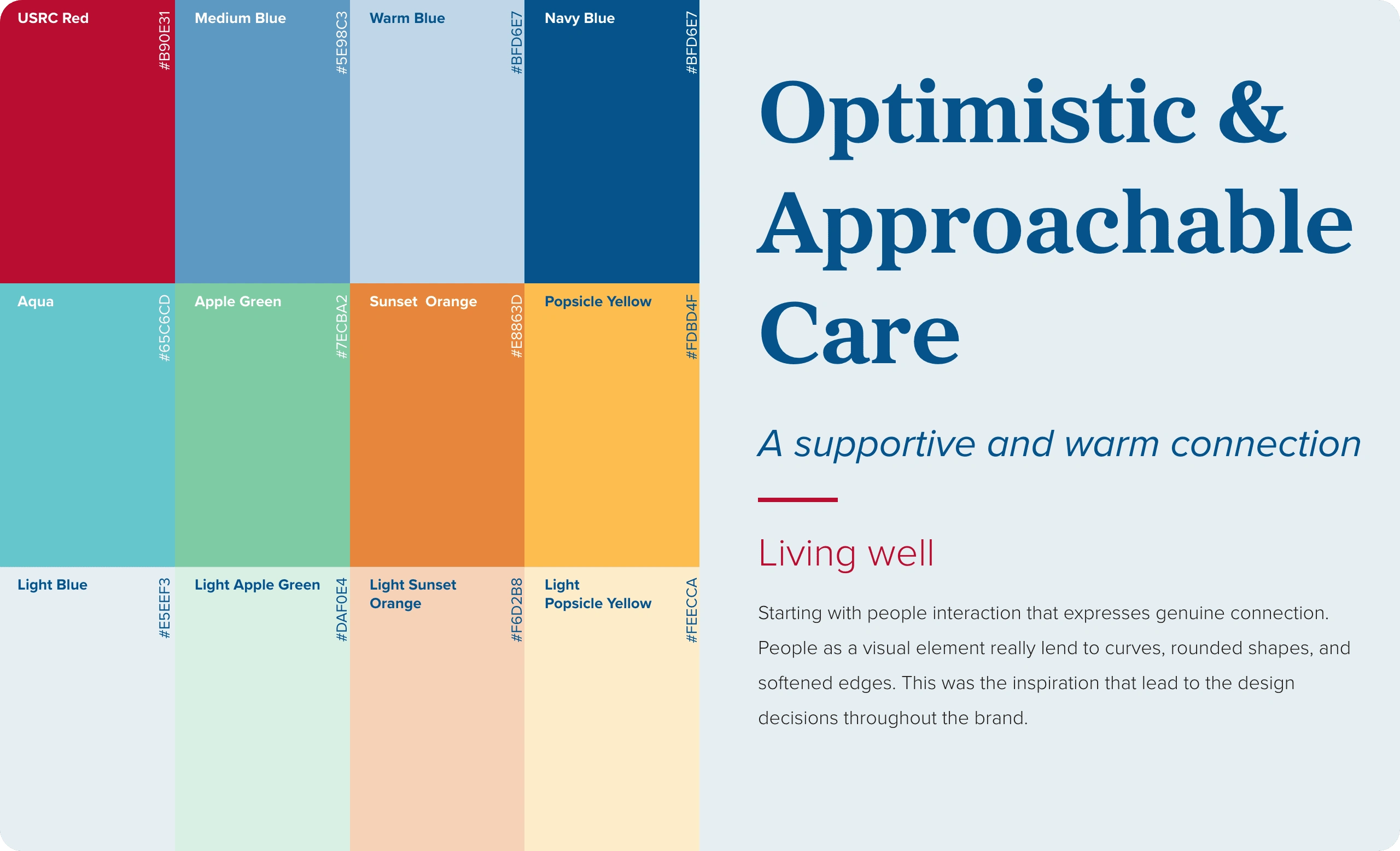 USRC Red
#B90E31

Medium Blue
#5E98C3

Warm Blue
#BFD6E7

Navy Blue
#BFD6E7

Aqua
#65C6CD

Apple Green
#7ECBA2

Sunset Orange
#E8863D

Popsicle Yellow
#FDBD4F

Light Blue
#E5EEF3

Light Apple Green
#DAF0E4

Light Sunset Orange
#F6D2B8

Light Popsicle Yellow
#FEECCA

Optimistic & Approachable Care

A supportive and warm connection

Living well

Starting with people interaction that expresses genuine connection. People as a visual element really lend to curves, rounded shapes, and softened edges. This was the inspiration that lead to the design decisions throughout the brand.